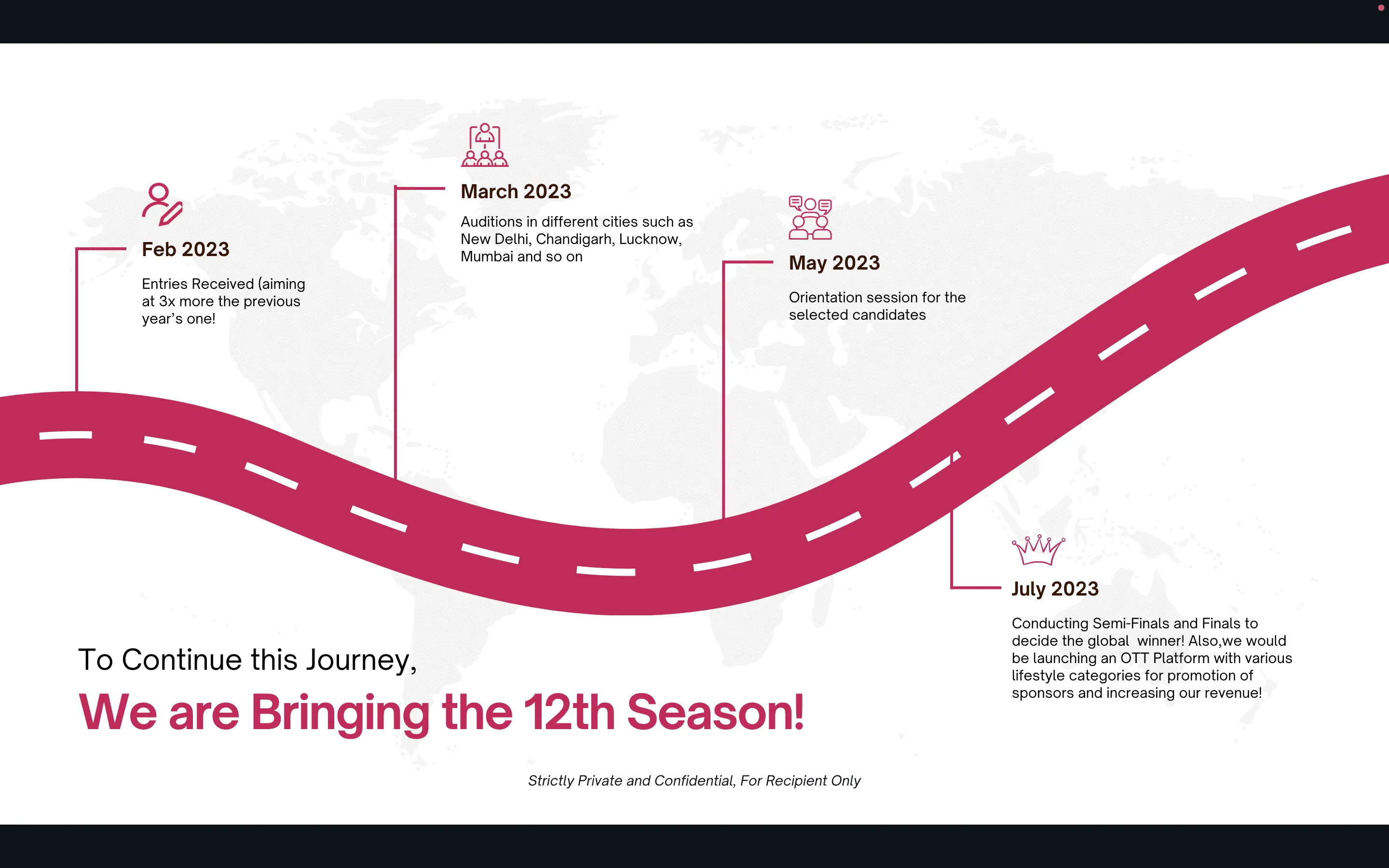 Feb 2023

Entries Received (aiming at 3x more the previous year's one!

March 2023

Auditions in different cities such as New Delhi, Chandigarh, Lucknow, Mumbai and so on

May 2023

Orientation session for the selected candidates

July 2023

Conducting Semi-Finals and Finals to decide the global winner! Also,we would be launching an OTT Platform with various lifestyle categories for promotion of sponsors and increasing our revenue!

To Continue this Journey,

We are Bringing the 12th Season!

Strictly Private and Confidential, For Recipient Only